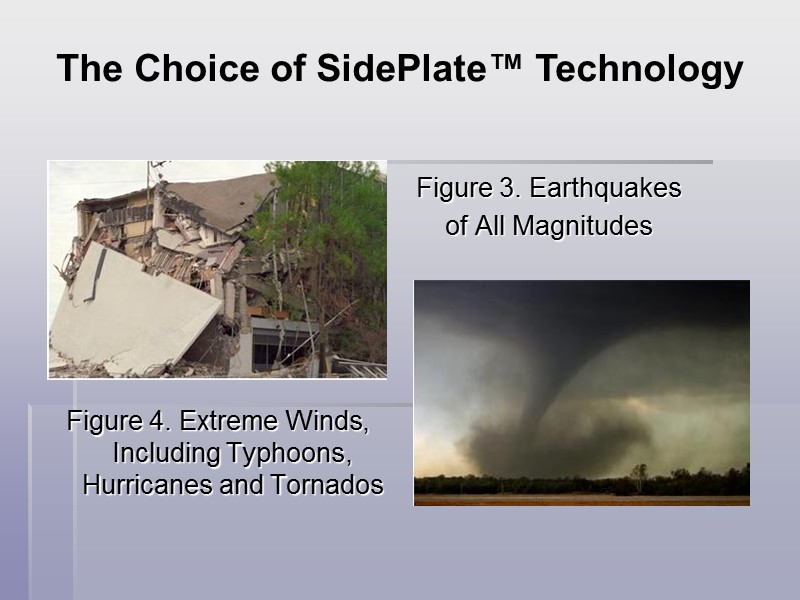 The Choice of SidePlate™ Technology

Figure 3. Earthquakes of All Magnitudes

Figure 4. Extreme Winds, Including Typhoons, Hurricanes and Tornados